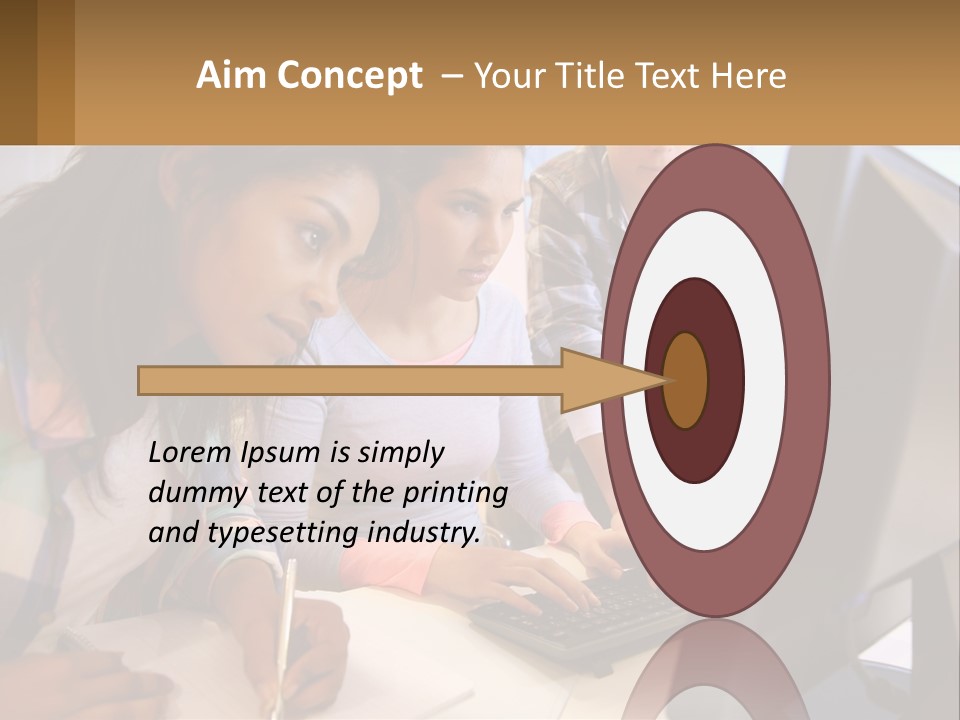 Aim Concept – Your Title Text Here

Lorem Ipsum is simply dummy text of the printing and typesetting industry.